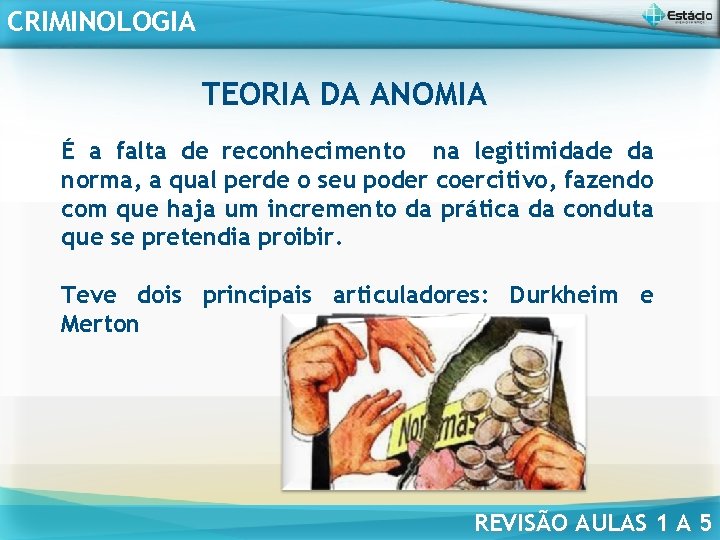 CRIMINOLOGIA

Estácio

TEORIA DA ANOMIA

É a falta de reconhecimento na legitimidade da norma, a qual perde o seu poder coercitivo, fazendo com que haja um incremento da prática da conduta que se pretendia proibir.

Teve dois principais articuladores: Durkheim e Merton

Normas

REVISÃO AULAS 1 A 5